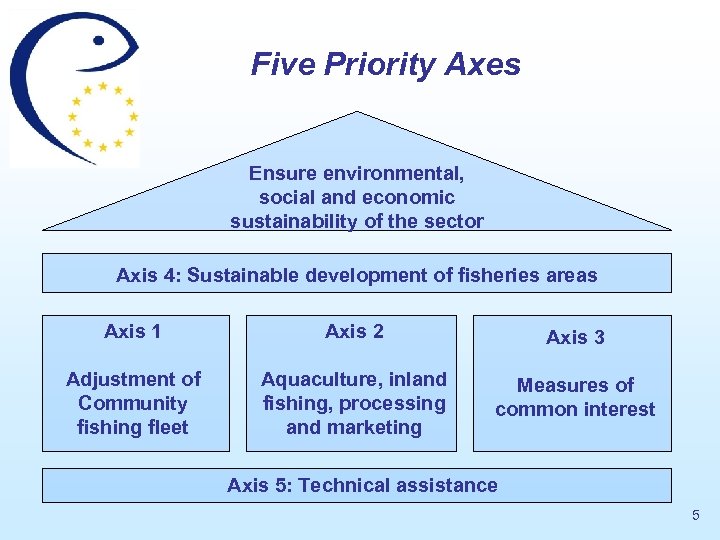 Five Priority Axes

Ensure environmental, social and economic sustainability of the sector

Axis 4: Sustainable development of fisheries areas

Axis 1

Adjustment of Community fishing fleet

Axis 2

Aquaculture, inland fishing, processing and marketing

Axis 3

Measures of common interest

Axis 5: Technical assistance

5